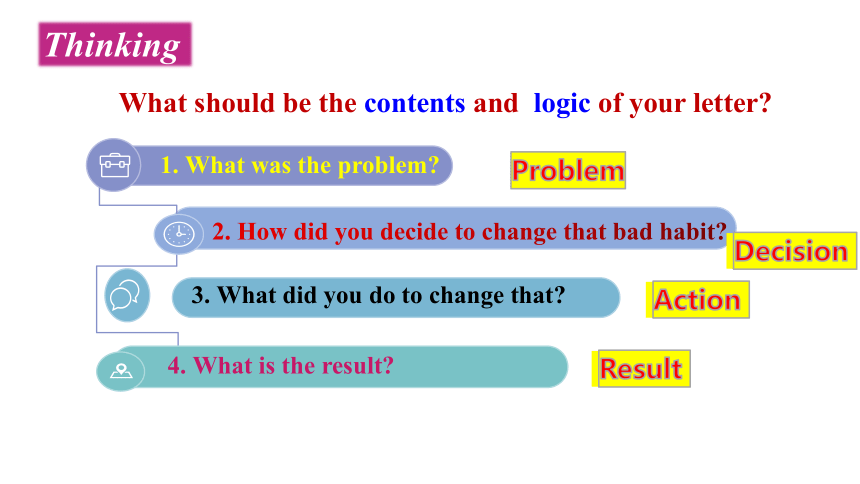 Thinking

What should be the contents and logic of your letter?

1. What was the problem?

Problem

2. How did you decide to change that bad habit?

Decision

3. What did you do to change that?

Action

4. What is the result?

Result